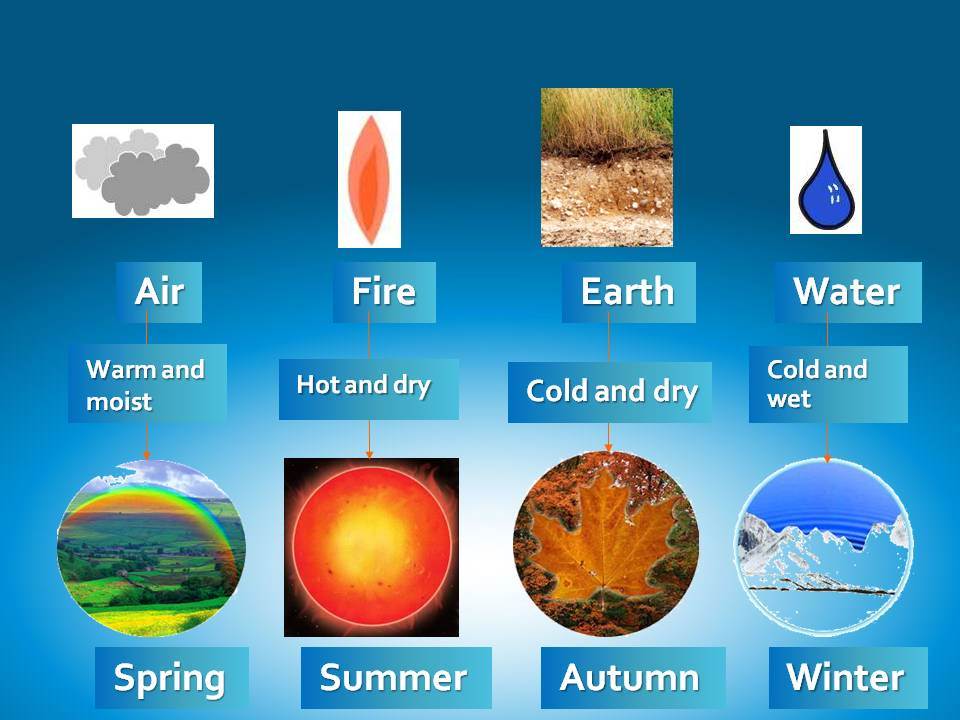 Air

Warm and moist

Spring

Fire

Hot and dry

Summer

Earth

Cold and dry

Autumn

Water

Cold and wet

Winter